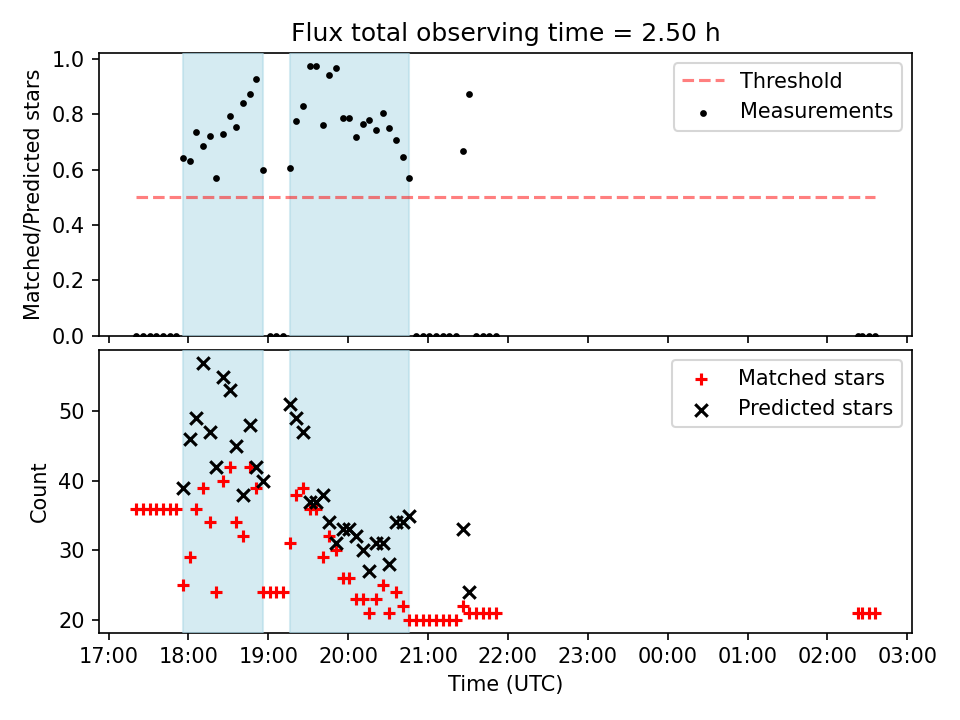 Flux total observing time = 2.50 h

Matched/Predicted stars

1.0
0.8
0.6
0.4
0.2
0.0

Threshold
Measurements

Count

50
40
30
20

Matched stars
Predicted stars

17:00 18:00 19:00 20:00 21:00 22:00 23:00 00:00 01:00 02:00 03:00
Time (UTC)